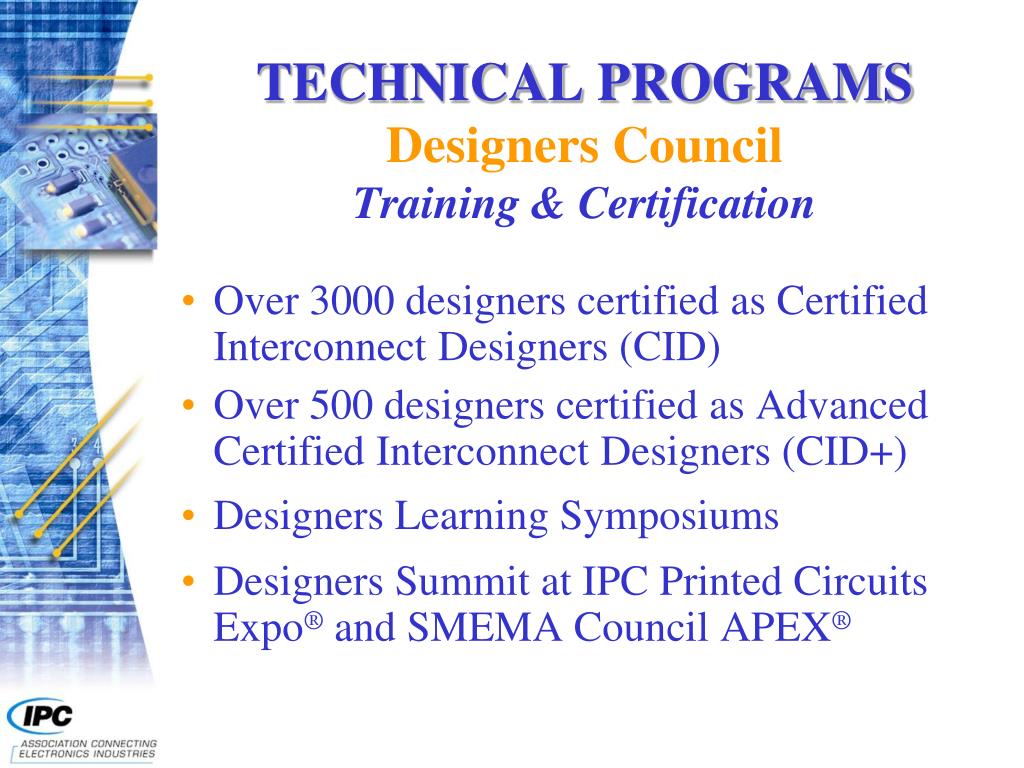 TECHNICAL PROGRAMS
Designers Council
Training & Certification

• Over 3000 designers certified as Certified Interconnect Designers (CID)
• Over 500 designers certified as Advanced Certified Interconnect Designers (CID+)
• Designers Learning Symposiums
• Designers Summit at IPC Printed Circuits Expo® and SMEMA Council APEX®

IPC
ASSOCIATION CONNECTING ELECTRONICS INDUSTRIES